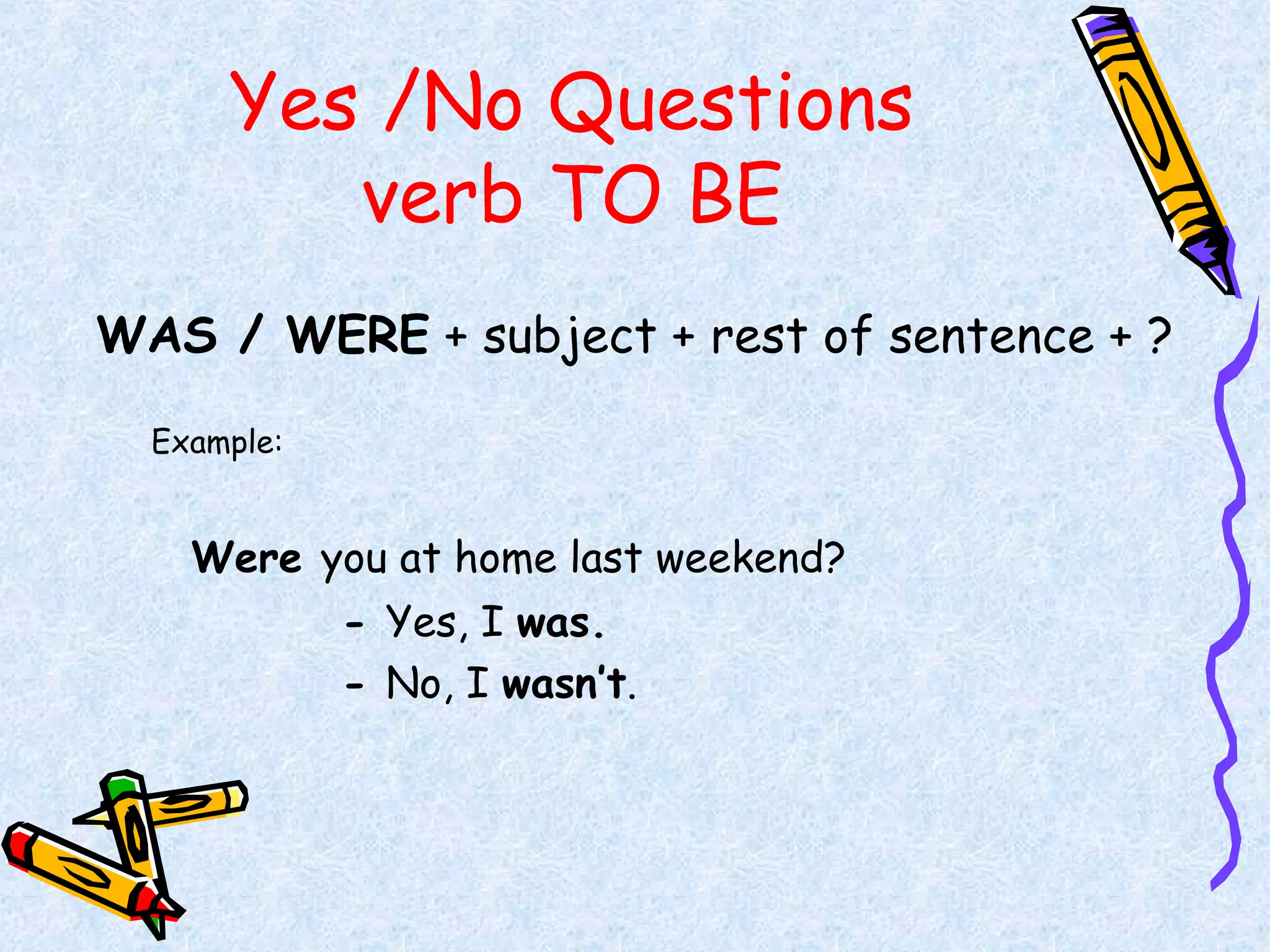 Yes /No Questions
verb TO BE

WAS / WERE + subject + rest of sentence + ?

Example:

Were you at home last weekend?

- Yes, I was.
- No, I wasn't.